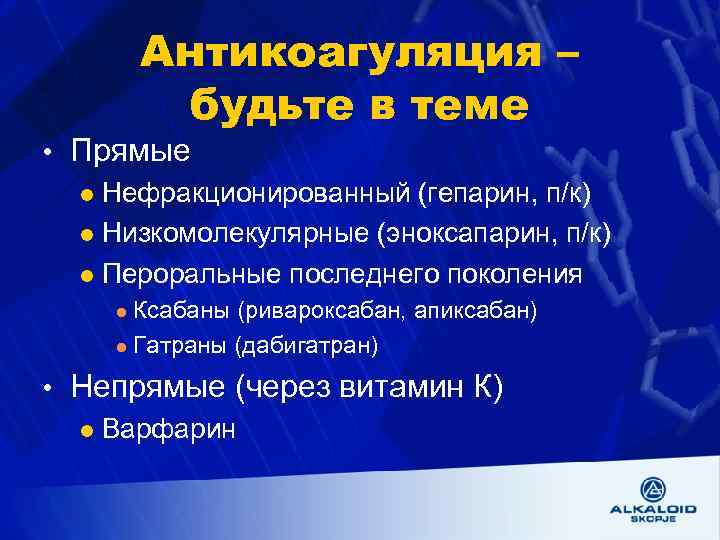 Антикоагуляция – будьте в теме

• Прямые
  • Нефракционированный (гепарин, п/к)
  • Низкомолекулярные (эноксапарин, п/к)
  • Пероральные последнего поколения
    • Ксабаны (ривароксабан, апиксабан)
    • Гатраны (дабигатран)
• Непрямые (через витамин К)
  • Варфарин

ALKALOID SKOPJE